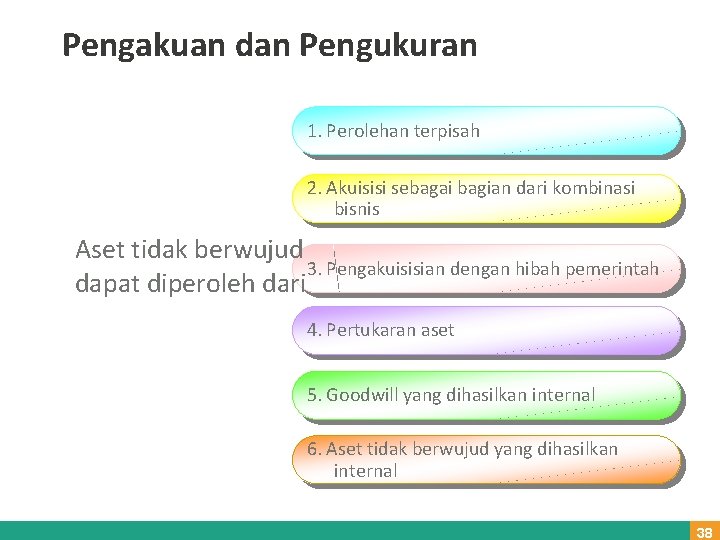 Pengakuan dan Pengukuran

Aset tidak berwujud dapat diperoleh dari

1. Perolehan terpisah

2. Akuisisi sebagai bagian dari kombinasi bisnis

3. Pengakuisisian dengan hibah pemerintah

4. Pertukaran aset

5. Goodwill yang dihasilkan internal

6. Aset tidak berwujud yang dihasilkan internal

38